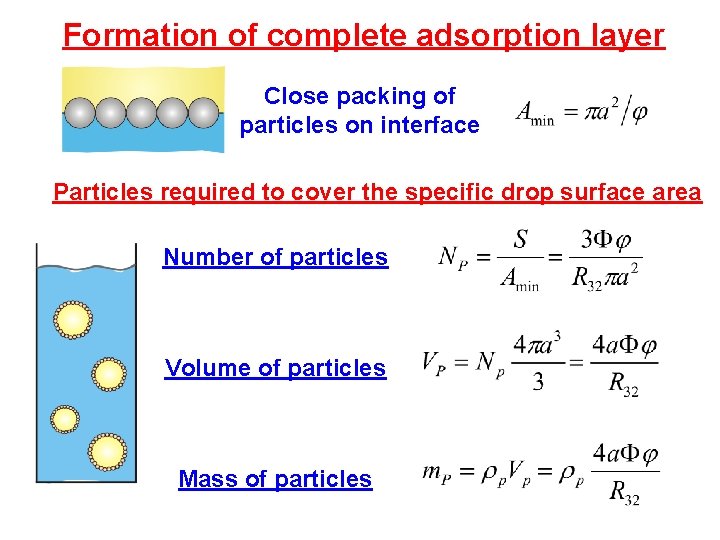 Formation of complete adsorption layer

Close packing of particles on interface

$A_{\min} = \pi a^2 / \varphi$

Particles required to cover the specific drop surface area

Number of particles

$N_P = \frac{S}{A_{\min}} = \frac{3\Phi\varphi}{R_{32}\pi a^2}$

Volume of particles

$V_P = N_p \frac{4\pi a^3}{3} = \frac{4a\Phi\varphi}{R_{32}}$

Mass of particles

$m_P = \rho_p V_p = \rho_p \frac{4a\Phi\varphi}{R_{32}}$